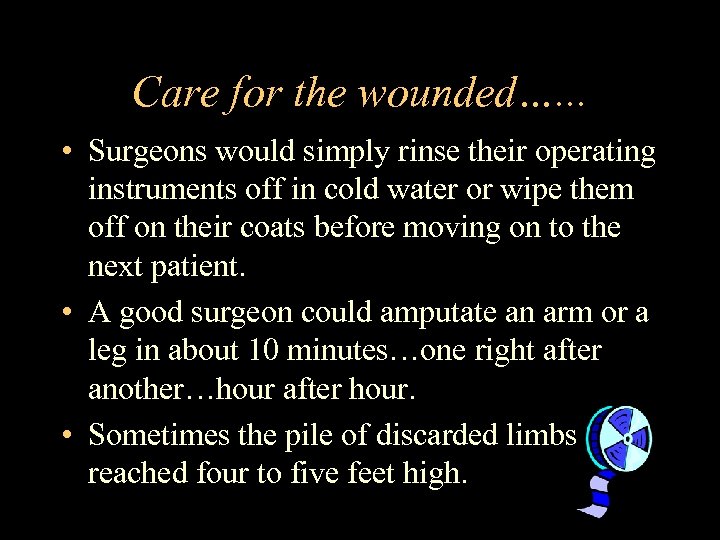 Care for the wounded……

• Surgeons would simply rinse their operating instruments off in cold water or wipe them off on their coats before moving on to the next patient.

• A good surgeon could amputate an arm or a leg in about 10 minutes…one right after another…hour after hour.

• Sometimes the pile of discarded limbs reached four to five feet high.